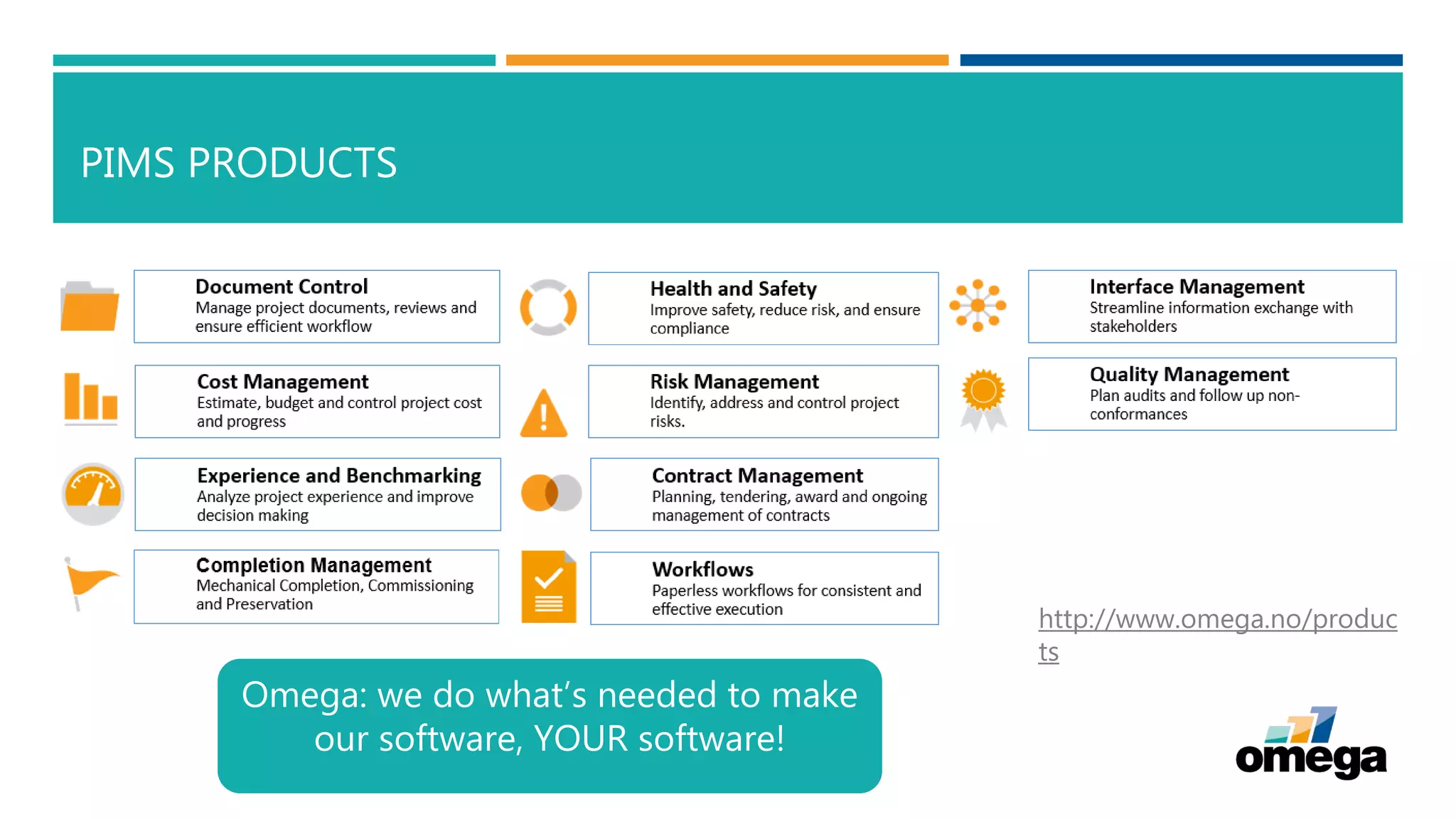 PIMS PRODUCTS

Document Control
Manage project documents, reviews and ensure efficient workflow

Cost Management
Estimate, budget and control project cost and progress

Experience and Benchmarking
Analyze project experience and improve decision making

Completion Management
Mechanical Completion, Commissioning and Preservation

Health and Safety
Improve safety, reduce risk, and ensure compliance

Risk Management
Identify, address and control project risks.

Contract Management
Planning, tendering, award and ongoing management of contracts

Workflows
Paperless workflows for consistent and effective execution

Interface Management
Streamline information exchange with stakeholders

Quality Management
Plan audits and follow up non-conformances

http://www.omega.no/products

Omega: we do what's needed to make our software, YOUR software!

omega